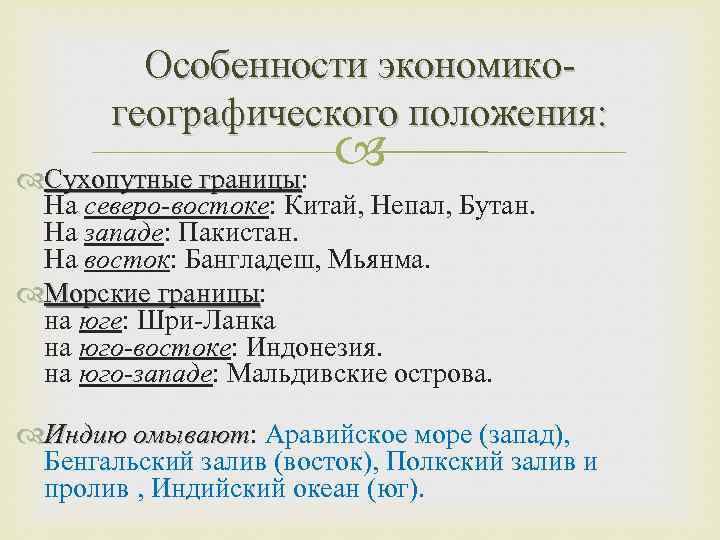 Особенности экономико-географического положения:

Сухопутные границы:
На северо-востоке: Китай, Непал, Бутан.
На западе: Пакистан.
На восток: Бангладеш, Мьянма.

Морские границы:
на юге: Шри-Ланка
на юго-востоке: Индонезия.
на юго-западе: Мальдивские острова.

Индию омывают: Аравийское море (запад), Бенгальский залив (восток), Полкский залив и пролив , Индийский океан (юг).